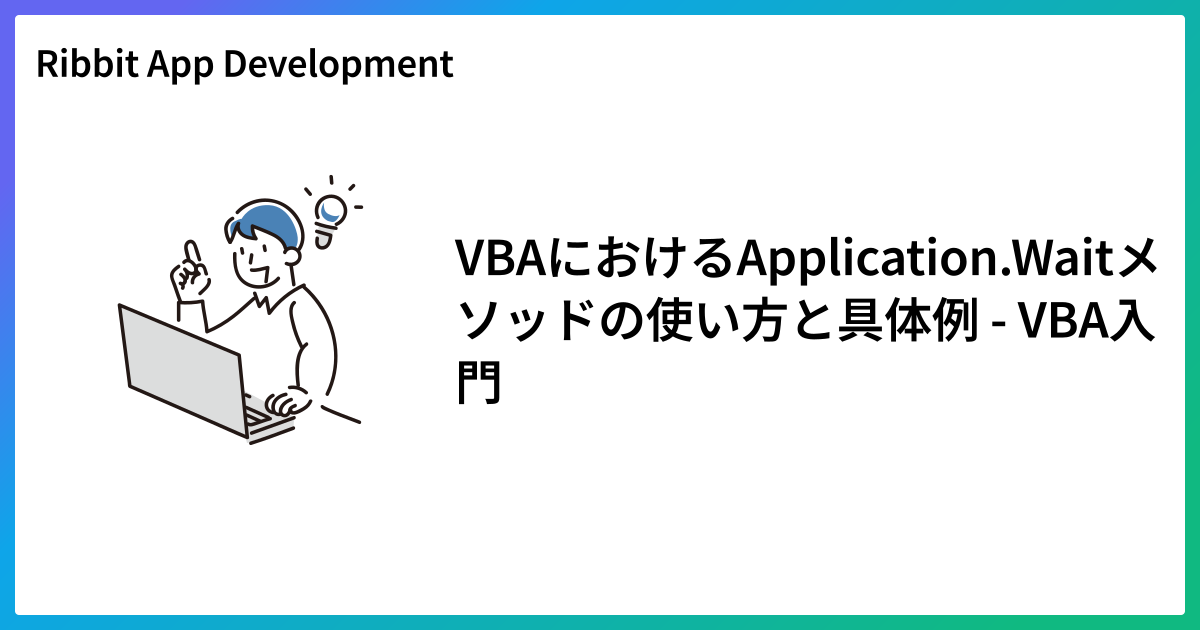 Ribbit App Development

VBAにおけるApplication.Waitメソッドの使い方と具体例 - VBA入門